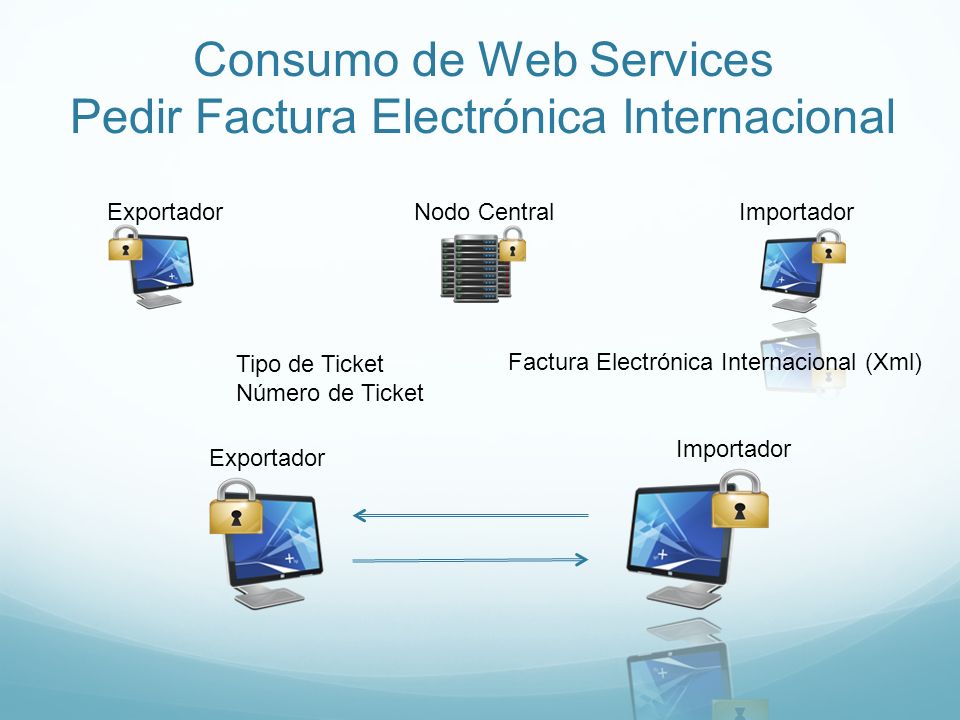 Consumo de Web Services
Pedir Factura Electrónica Internacional

Exportador

Nodo Central

Importador

Tipo de Ticket
Número de Ticket

Factura Electrónica Internacional (Xml)

Exportador

Importador